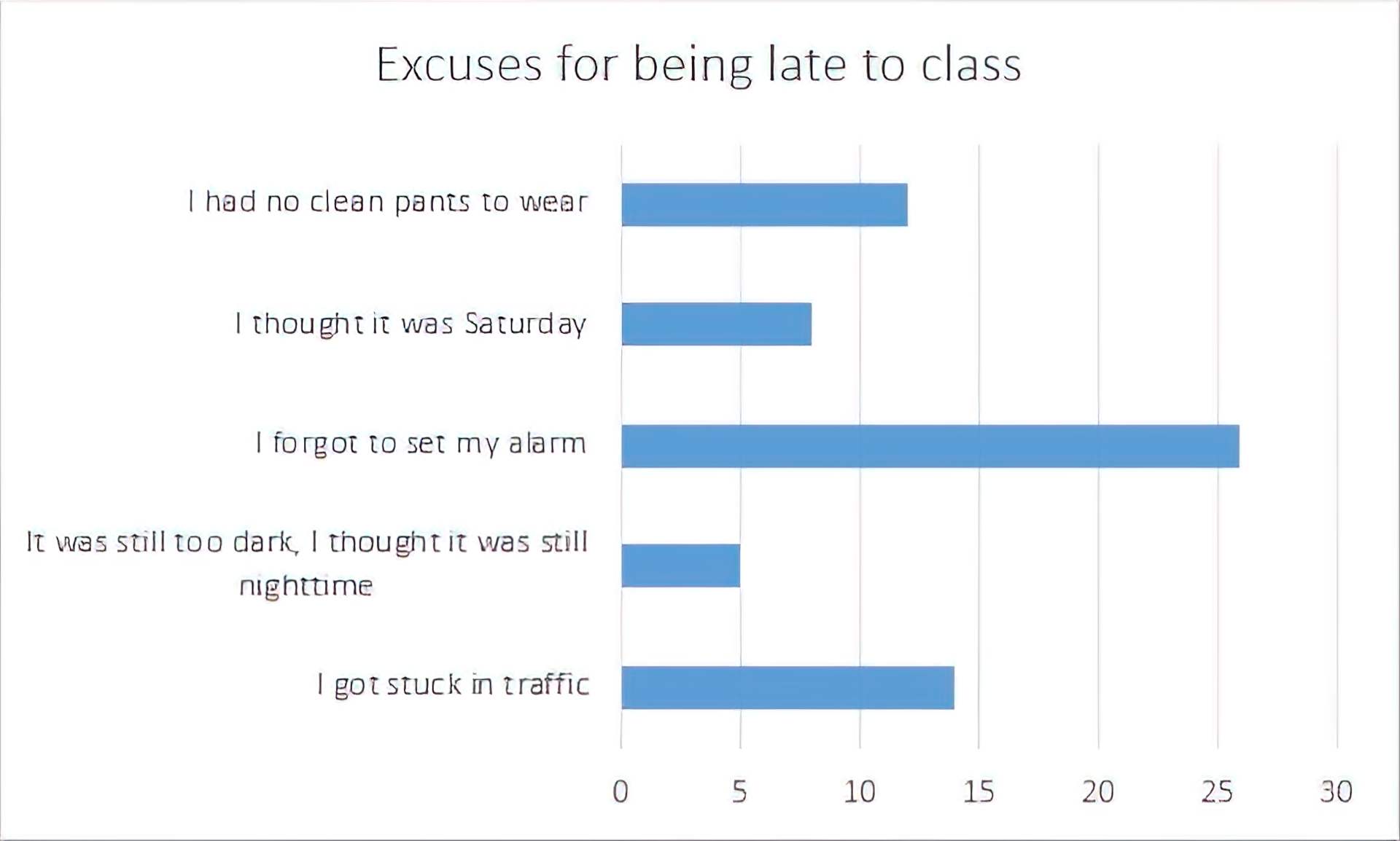 Excuses for being late to class

I had no clean pants to wear

I thought it was Saturday

I forgot to set my alarm

It was still too dark, I thought it was still nighttime

I got stuck in traffic

0 5 10 15 20 25 30